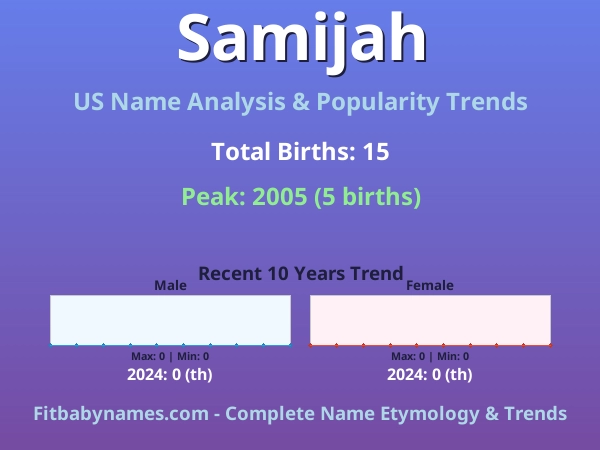 Samijah

US Name Analysis & Popularity Trends

Total Births: 15

Peak: 2005 (5 births)

Recent 10 Years Trend

Male

Max: 0 | Min: 0

2024: 0 (th)

Female

Max: 0 | Min: 0

2024: 0 (th)

Fitbabynames.com - Complete Name Etymology & Trends